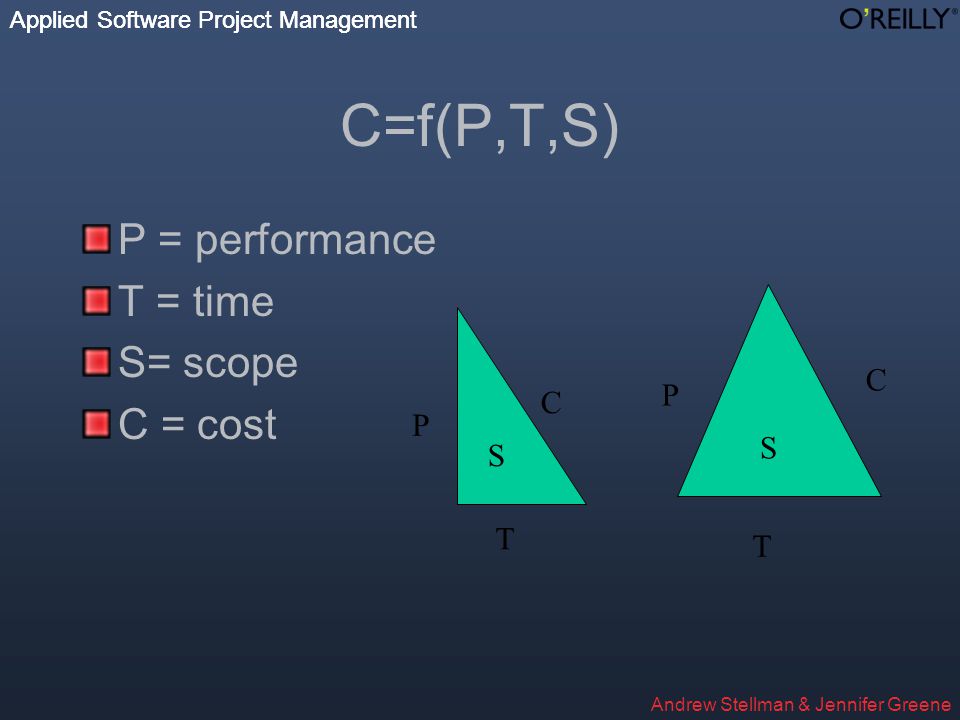 Applied Software Project Management

O'REILLY®

C=f(P,T,S)

P = performance
T = time
S= scope
C = cost

P
C
S
T

P
C
S
T

Andrew Stellman & Jennifer Greene